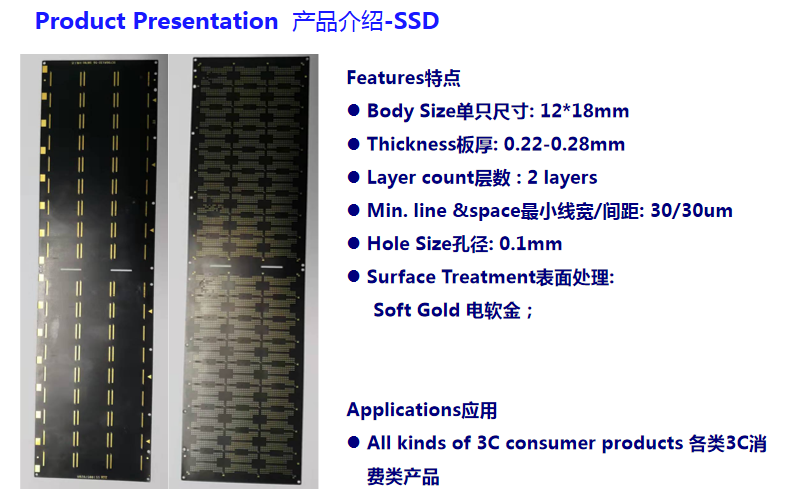 Product Presentation 产品介绍-SSD

Features特点

● Body Size单只尺寸: 12*18mm

● Thickness板厚: 0.22-0.28mm

● Layer count层数 : 2 layers

● Min. line &space最小线宽/间距: 30/30um

● Hole Size孔径: 0.1mm

● Surface Treatment表面处理:
Soft Gold 电软金；

Applications应用

● All kinds of 3C consumer products 各类3C消费类产品